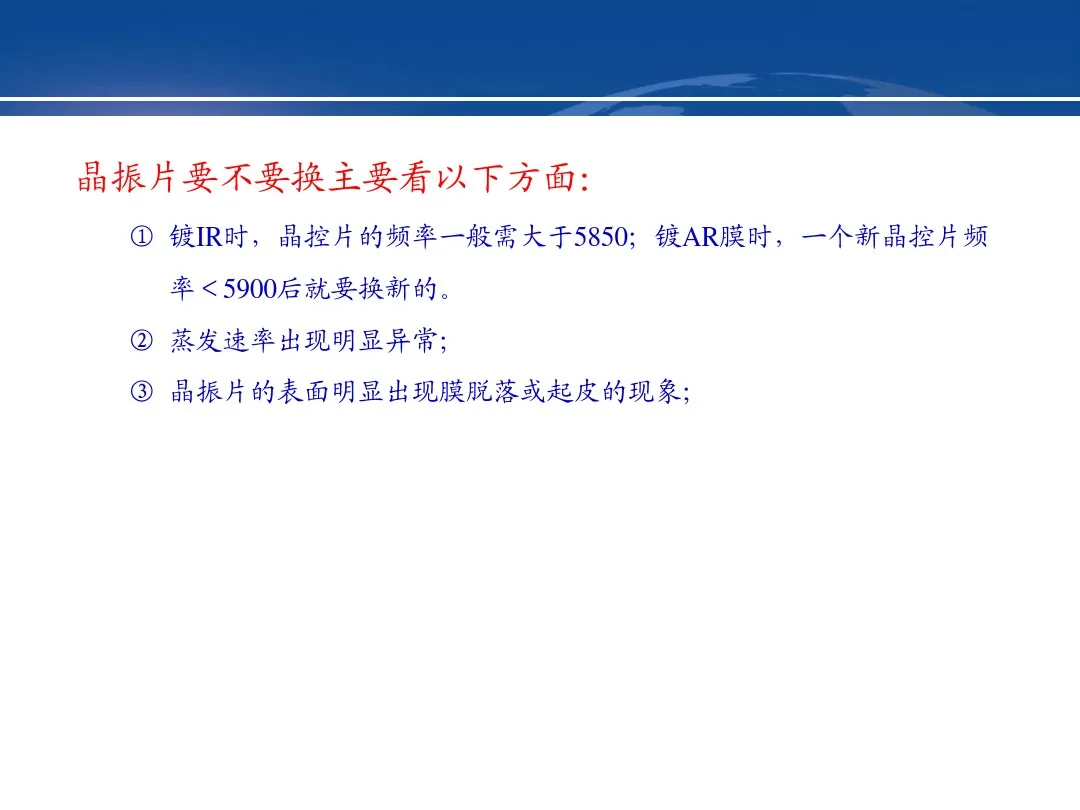 晶振片要不要换主要看以下方面:

① 镀IR时，晶控片的频率一般需大于5850; 镀AR膜时，一个新晶控片频率＜5900后就要换新的。

② 蒸发速率出现明显异常;

③ 晶振片的表面明显出现膜脱落或起皮的现象;